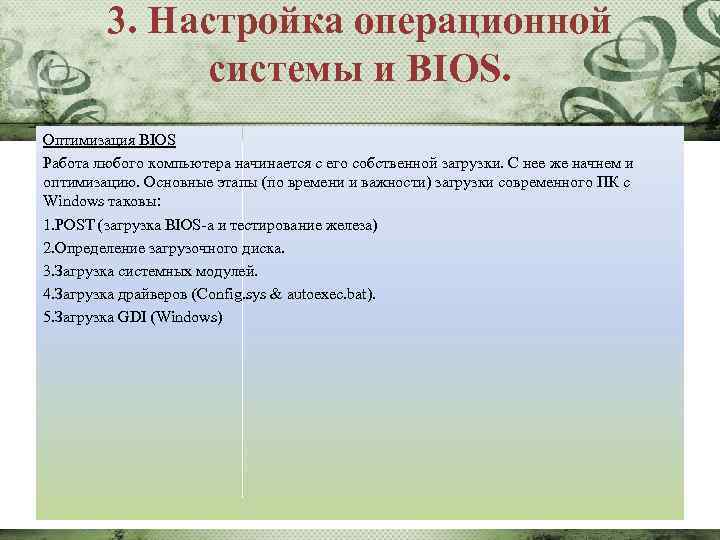 3. Настройка операционной системы и BIOS.

Оптимизация BIOS

Работа любого компьютера начинается с его собственной загрузки. С нее же начнем и оптимизацию. Основные этапы (по времени и важности) загрузки современного ПК с Windows таковы:

1.POST (загрузка BIOS-а и тестирование железа)

2.Определение загрузочного диска.

3.Загрузка системных модулей.

4.Загрузка драйверов (Config.sys & autoexec.bat).

5.Загрузка GDI (Windows)